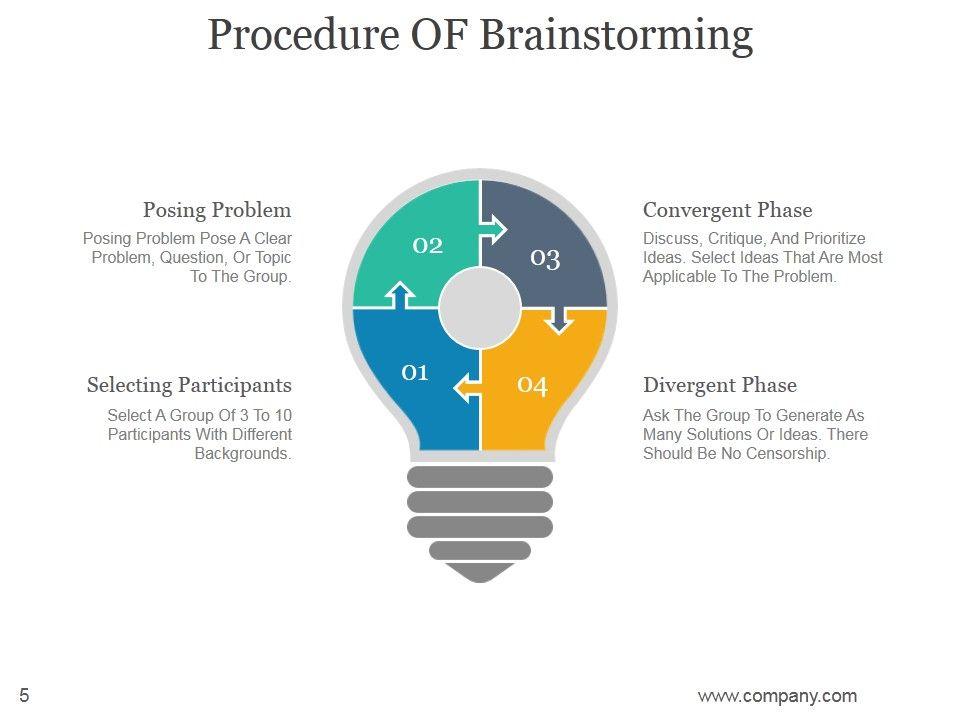 Procedure OF Brainstorming

Posing Problem

Posing Problem Pose A Clear Problem, Question, Or Topic To The Group.

Selecting Participants

Select A Group Of 3 To 10 Participants With Different Backgrounds.

02

03

01

04

Convergent Phase

Discuss, Critique, And Prioritize Ideas. Select Ideas That Are Most Applicable To The Problem.

Divergent Phase

Ask The Group To Generate As Many Solutions Or Ideas. There Should Be No Censorship.

5

www.company.com